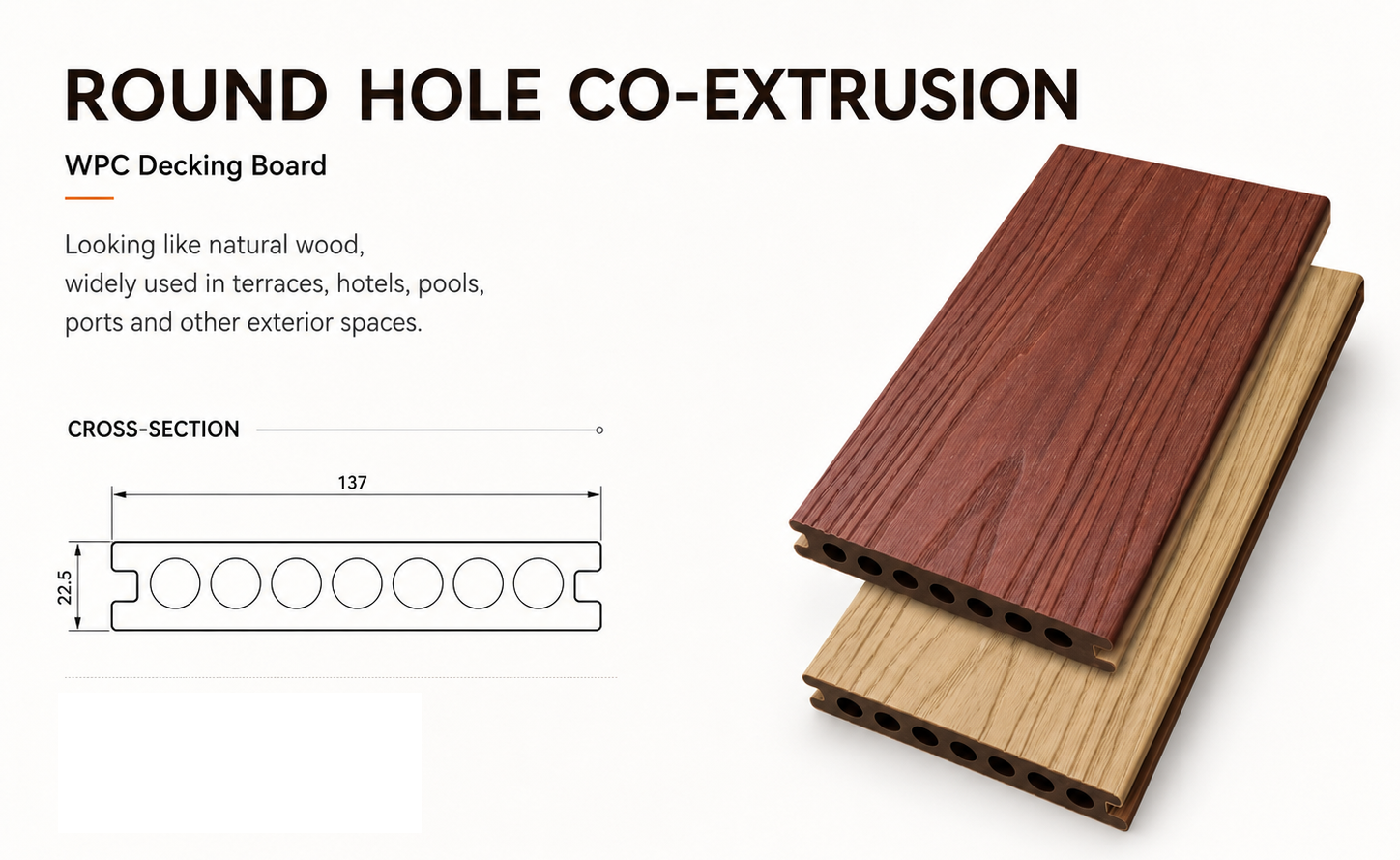 ROUND HOLE CO-EXTRUSION

WPC Decking Board

Looking like natural wood,
widely used in terraces, hotels, pools,
ports and other exterior spaces.

CROSS-SECTION

137

22.5